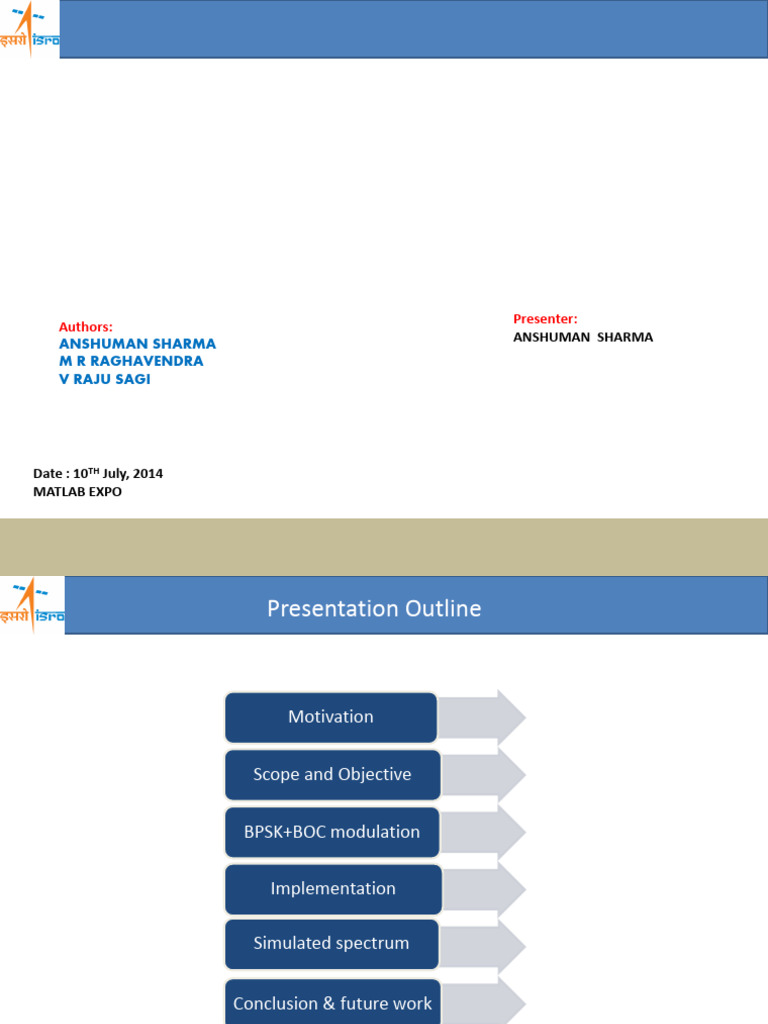 इसरो isro

Authors:
ANSHUMAN SHARMA
M R RAGHAVENDRA
V RAJU SAGI

Presenter:
ANSHUMAN SHARMA

Date : 10$^{TH}$ July, 2014
MATLAB EXPO

इसरो isro

Presentation Outline

Motivation

Scope and Objective

BPSK+BOC modulation

Implementation

Simulated spectrum

Conclusion & future work